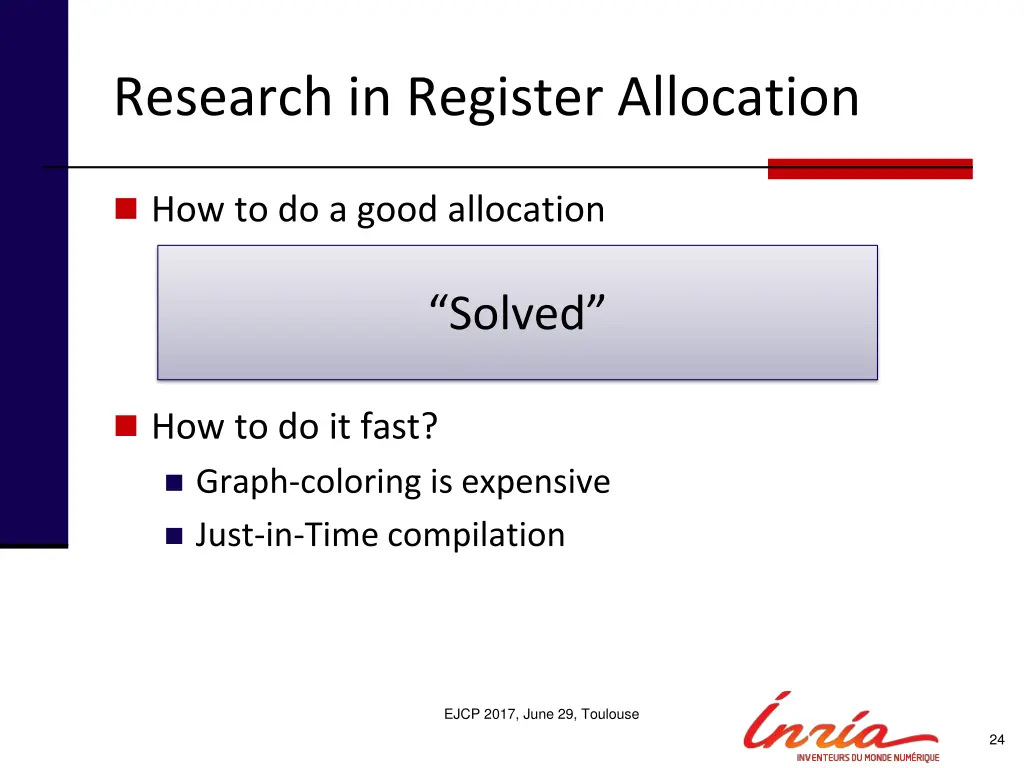 Research in Register Allocation

How to do a good allocation

“Solved”

How to do it fast?

Graph-coloring is expensive

Just-in-Time compilation

EJCP 2017, June 29, Toulouse

Inria
INVENTEURS DU MONDE NUMÉRIQUE

24